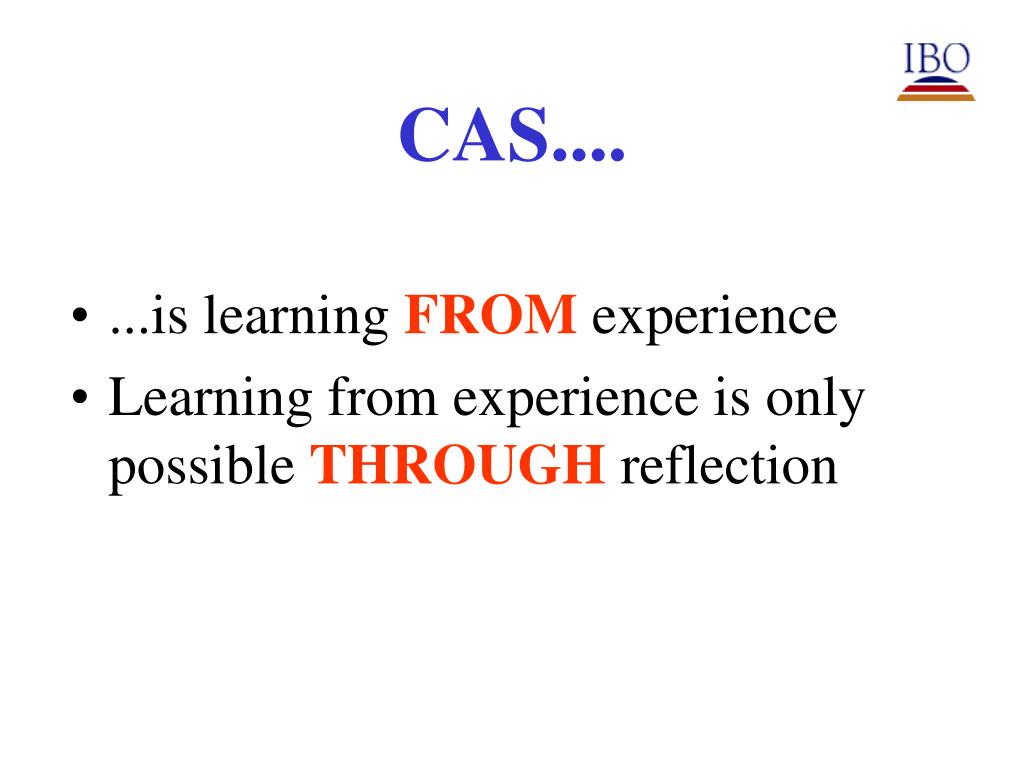 IBO

CAS....

• ...is learning FROM experience
• Learning from experience is only possible THROUGH reflection